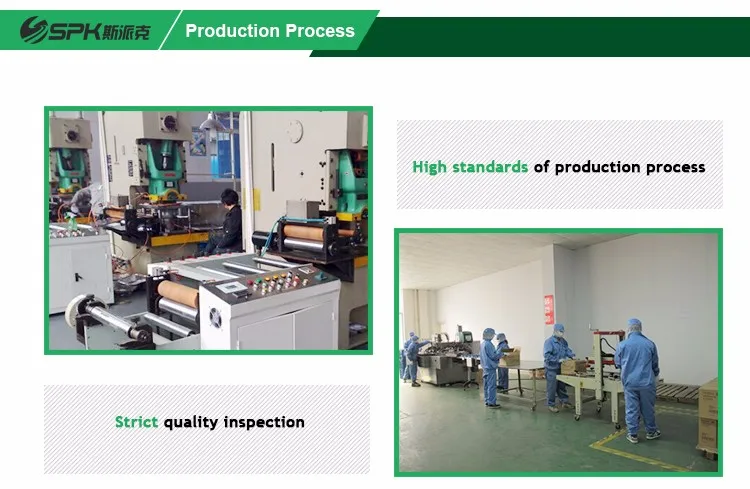 SPK斯派克

Production Process

High standards of production process

Strict quality inspection